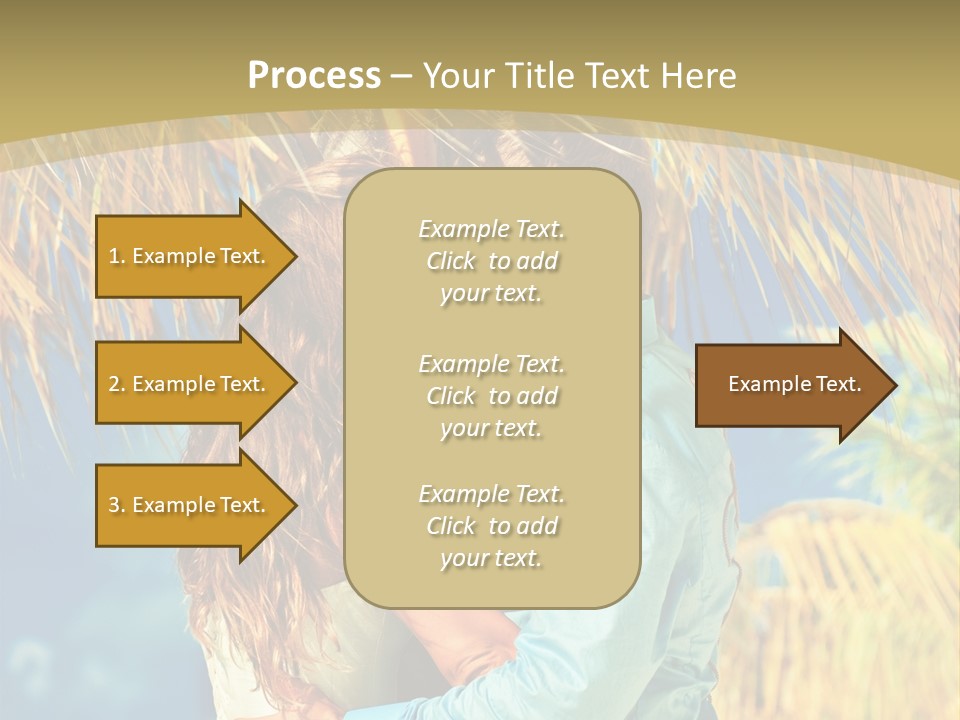 Process – Your Title Text Here

1. Example Text.

2. Example Text.

3. Example Text.

Example Text. Click to add your text.

Example Text. Click to add your text.

Example Text. Click to add your text.

Example Text.